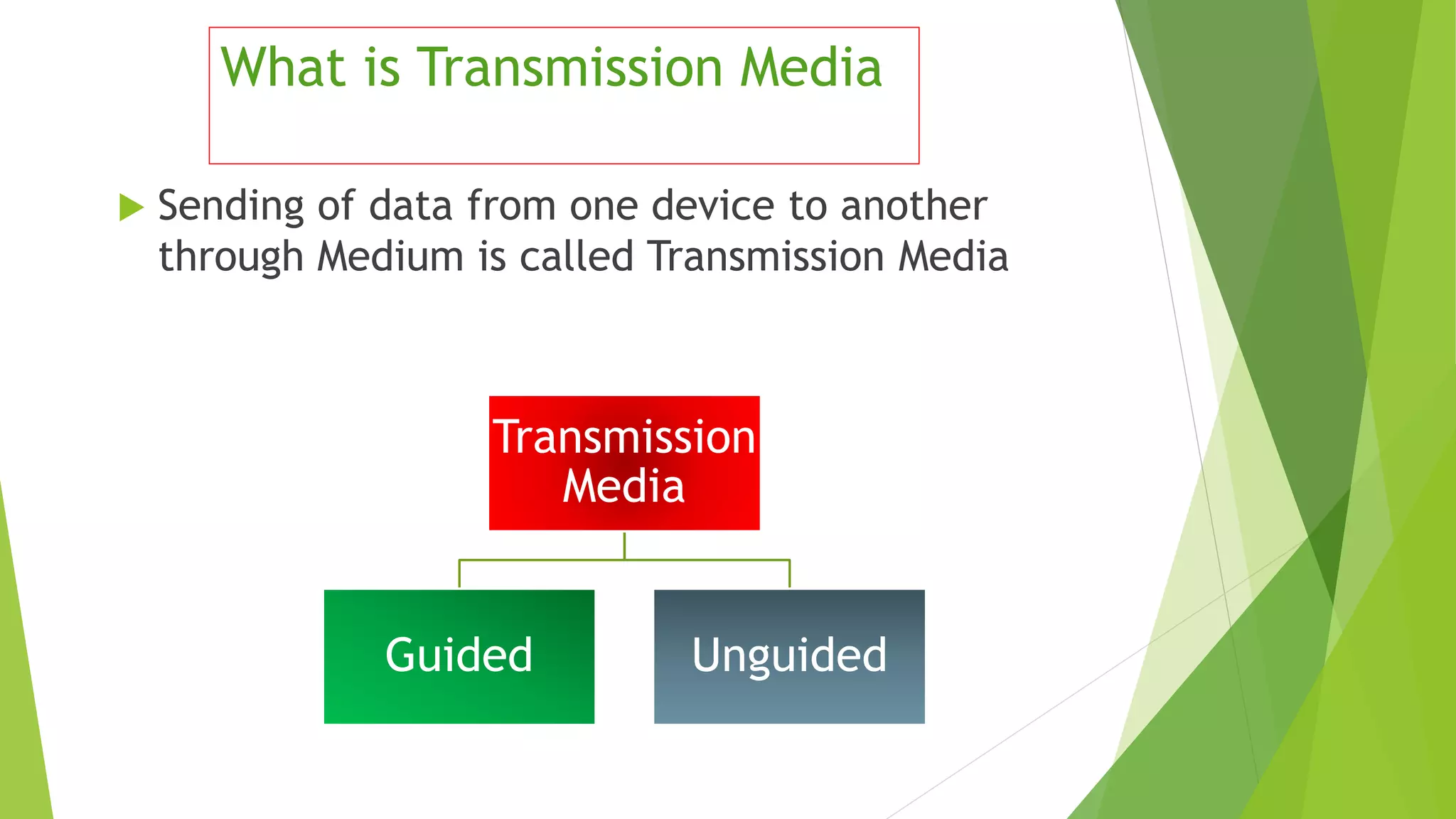 What is Transmission Media

Sending of data from one device to another through Medium is called Transmission Media

Transmission Media

Guided

Unguided